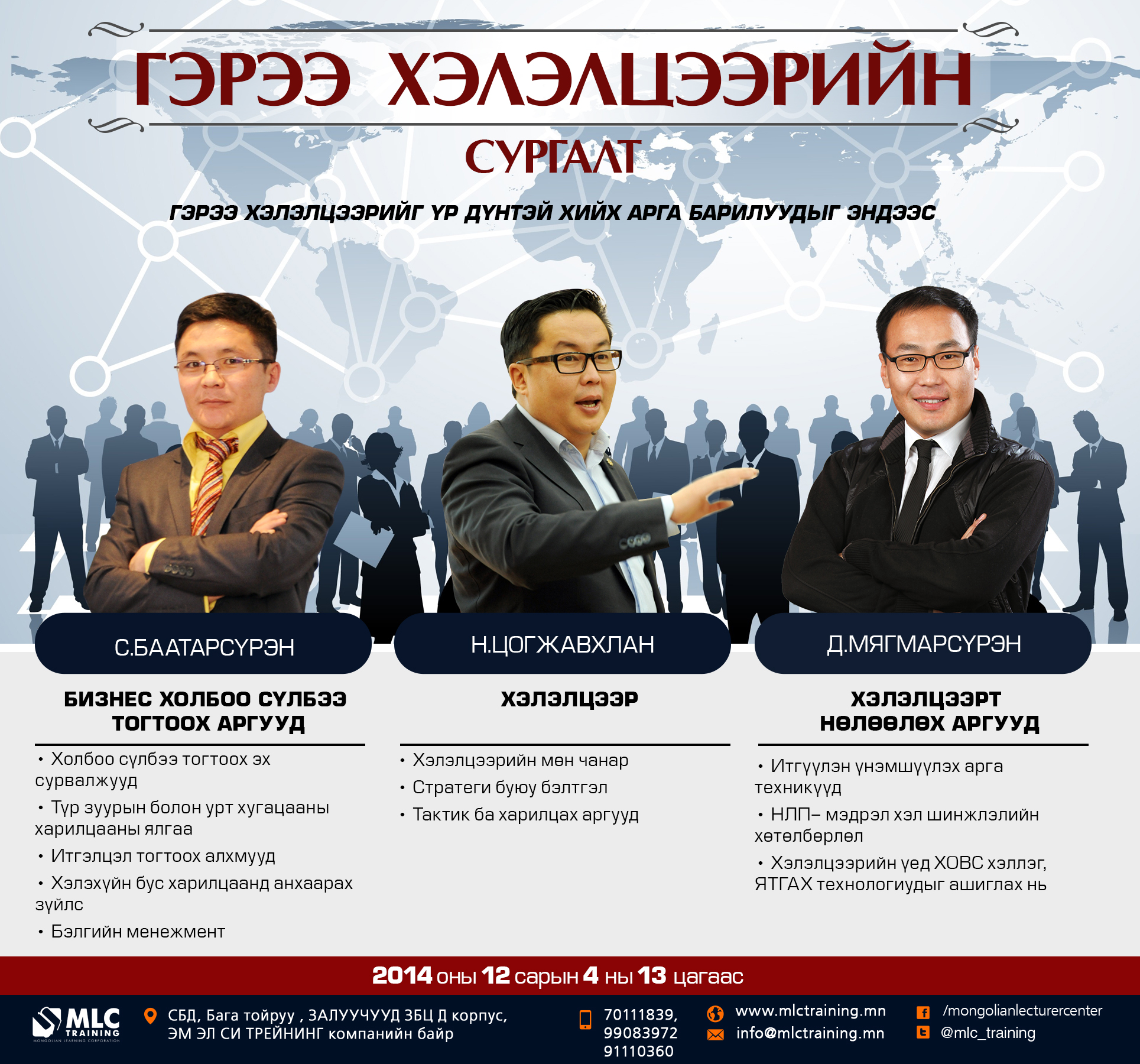 ГЭРЭЭ ХЭЛЭЛЦЭЭРИЙН

СУРГАЛТ

ГЭРЭЭ ХЭЛЭЛЦЭЭРИЙГ ҮР ДҮНТЭЙ ХИЙХ АРГА БАРИЛУУДЫГ ЭНДЭЭС

С.БААТАРСҮРЭН

БИЗНЕС ХОЛБОО СҮЛБЭЭ ТОГТООХ АРГУУД

• Холбоо сүлбээ тогтоох эх сурвалжууд
• Түр зуурын болон урт хугацааны харилцааны ялгаа
• Итгэлцэл тогтоох алхмууд
• Хэлэхүйн бус харилцаанд анхаарах зүйлс
• Бэлгийн менежмент

Н.ЦОГЖАВХЛАН

ХЭЛЭЛЦЭЭР

• Хэлэлцээрийн мөн чанар
• Стратеги буюу бэлтгэл
• Тактик ба харилцах аргууд

Д.МЯГМАРСҮРЭН

ХЭЛЭЛЦЭЭРТ НӨЛӨӨЛӨХ АРГУУД

• Итгүүлэн үнэмшүүлэх арга техникүүд
• НЛП– мэдрэл хэл шинжлэлийн хөтөлбөрлөл
• Хэлэлцээрийн үед ХОВС хэллэг, ЯТГАХ технологиудыг ашиглах нь

2014 оны 12 сарын 4 ны 13 цагаас

MLC TRAINING MONGOLIAN LEARNING CORPORATION

СБД, Бага тойруу , ЗАЛУУЧУУД ЗБЦ Д корпус, ЭМ ЭЛ СИ ТРЕЙНИНГ компанийн байр

70111839, 99083972 91110360

www.mlctraining.mn
info@mlctraining.mn

/mongolianlecturercenter
@mlc_training